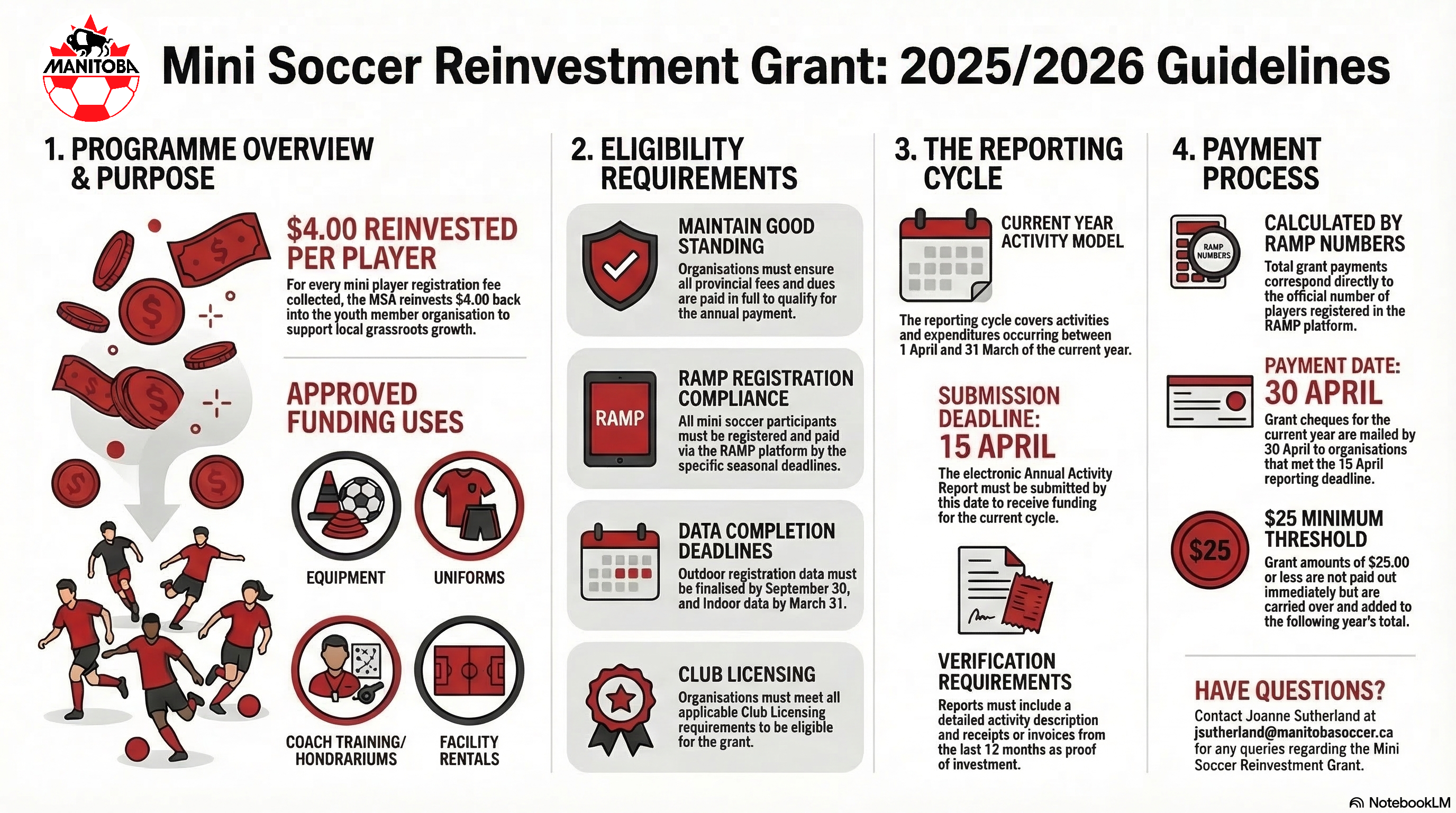 MANITOBA

Mini Soccer Reinvestment Grant: 2025/2026 Guidelines

1. PROGRAMME OVERVIEW & PURPOSE

$4.00 REINVESTED PER PLAYER

For every mini player registration fee collected, the MSA reinvests $4.00 back into the youth member organisation to support local grassroots growth.

APPROVED FUNDING USES

EQUIPMENT

UNIFORMS

COACH TRAINING/ HONDRARIUMS

FACILITY RENTALS

2. ELIGIBILITY REQUIREMENTS

MAINTAIN GOOD STANDING

Organisations must ensure all provincial fees and dues are paid in full to qualify for the annual payment.

RAMP

RAMP REGISTRATION COMPLIANCE

All mini soccer participants must be registered and paid via the RAMP platform by the specific seasonal deadlines.

DATA COMPLETION DEADLINES

Outdoor registration data must be finalised by September 30, and Indoor data by March 31.

CLUB LICENSING

Organisations must meet all applicable Club Licensing requirements to be eligible for the grant.

3. THE REPORTING CYCLE

CURRENT YEAR ACTIVITY MODEL

The reporting cycle covers activities and expenditures occurring between 1 April and 31 March of the current year.

SUBMISSION DEADLINE: 15 APRIL

The electronic Annual Activity Report must be submitted by this date to receive funding for the current cycle.

VERIFICATION REQUIREMENTS

Reports must include a detailed activity description and receipts or invoices from the last 12 months as proof of investment.

4. PAYMENT PROCESS

RAMP NUMBERS

CALCULATED BY RAMP NUMBERS

Total grant payments correspond directly to the official number of players registered in the RAMP platform.

PAYMENT DATE: 30 APRIL

Grant cheques for the current year are mailed by 30 April to organisations that met the 15 April reporting deadline.

$25

$25 MINIMUM THRESHOLD

Grant amounts of $25.00 or less are not paid out immediately but are carried over and added to the following year's total.

HAVE QUESTIONS?

Contact Joanne Sutherland at jsutherland@manitobasoccer.ca for any queries regarding the Mini Soccer Reinvestment Grant.

NotebookLM